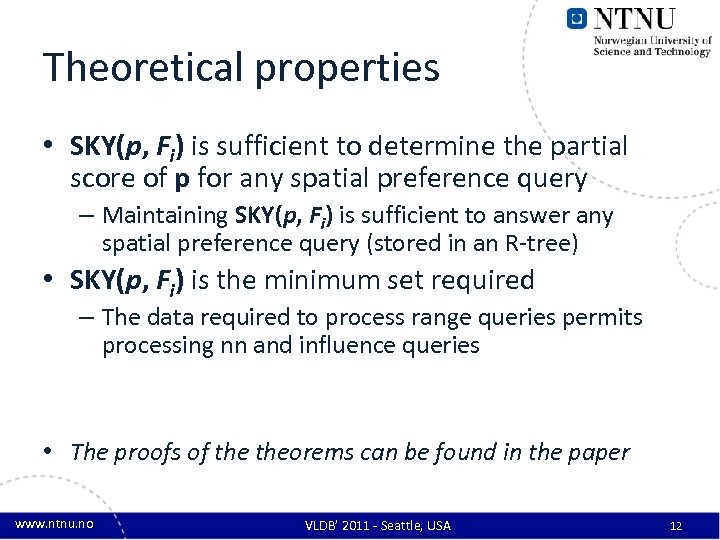 NTNU
Norwegian University of Science and Technology

Theoretical properties

• SKY($p$, $F_i$) is sufficient to determine the partial score of p for any spatial preference query
– Maintaining SKY($p$, $F_i$) is sufficient to answer any spatial preference query (stored in an R-tree)
• SKY($p$, $F_i$) is the minimum set required
– The data required to process range queries permits processing nn and influence queries

• The proofs of the theorems can be found in the paper

www.ntnu.no VLDB' 2011 - Seattle, USA 12